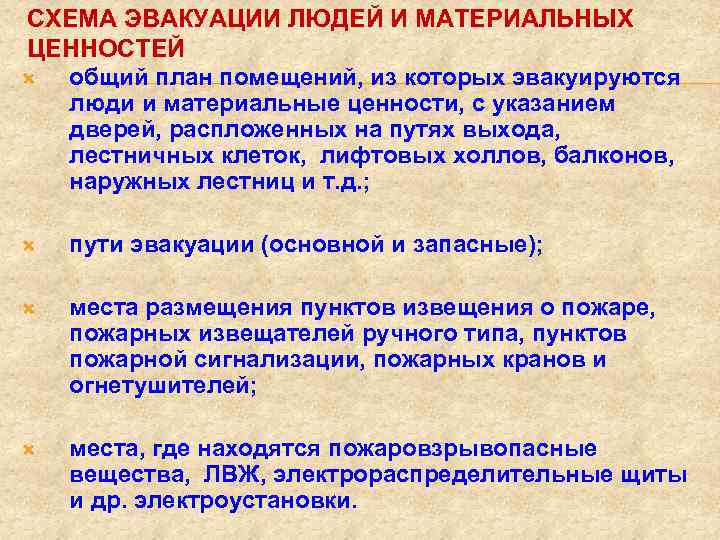 СХЕМА ЭВАКУАЦИИ ЛЮДЕЙ И МАТЕРИАЛЬНЫХ ЦЕННОСТЕЙ

общий план помещений, из которых эвакуируются люди и материальные ценности, с указанием дверей, распложенных на путях выхода, лестничных клеток, лифтовых холлов, балконов, наружных лестниц и т.д.;

пути эвакуации (основной и запасные);

места размещения пунктов извещения о пожаре, пожарных извещателей ручного типа, пунктов пожарной сигнализации, пожарных кранов и огнетушителей;

места, где находятся пожаровзрывопасные вещества, ЛВЖ, электрораспределительные щиты и др. электроустановки.